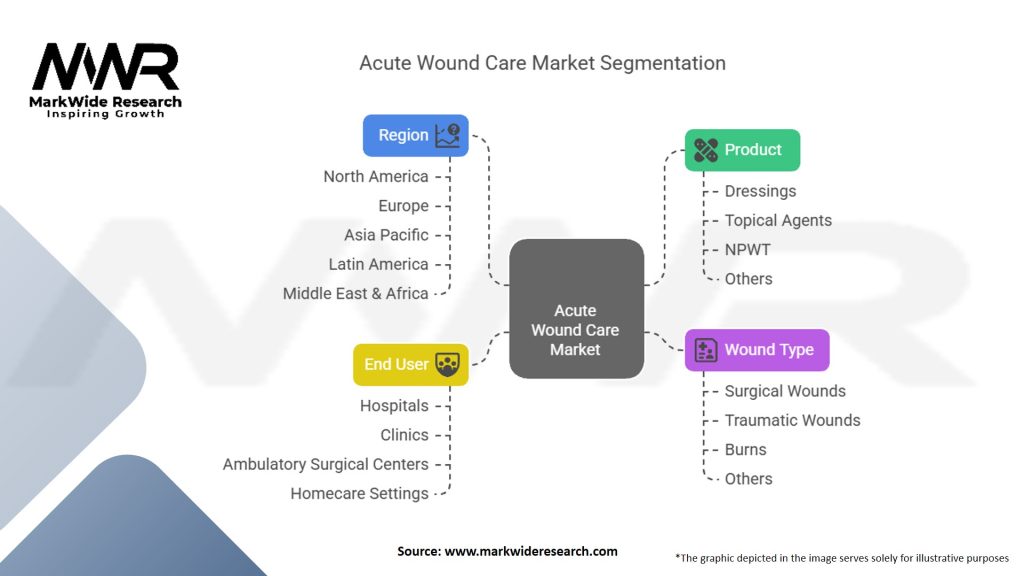 MWR
MarkWide Research
Inspiring Growth

Acute Wound Care Market Segmentation

Region
North America
Europe
Asia Pacific
Latin America
Middle East & Africa

End User
Hospitals
Clinics
Ambulatory Surgical Centers
Homecare Settings

Acute Wound Care Market

Product
Dressings
Topical Agents
NPWT
Others

Wound Type
Surgical Wounds
Traumatic Wounds
Burns
Others

Source: www.markwideresearch.com

*The graphic depicted in the image serves solely for illustrative purposes